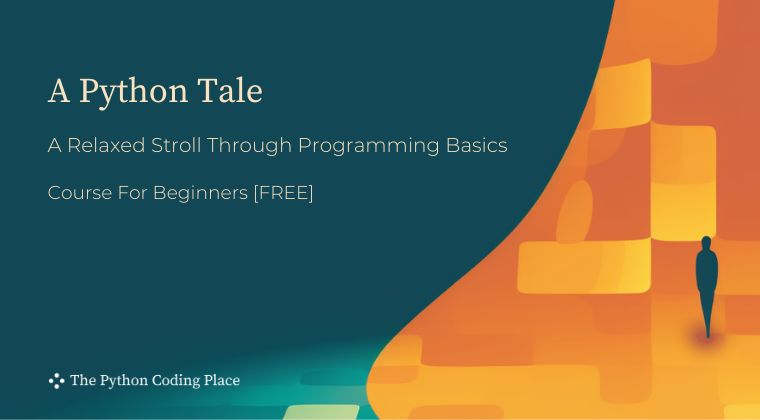 A Python Tale

A Relaxed Stroll Through Programming Basics

Course For Beginners [FREE]

The Python Coding Place